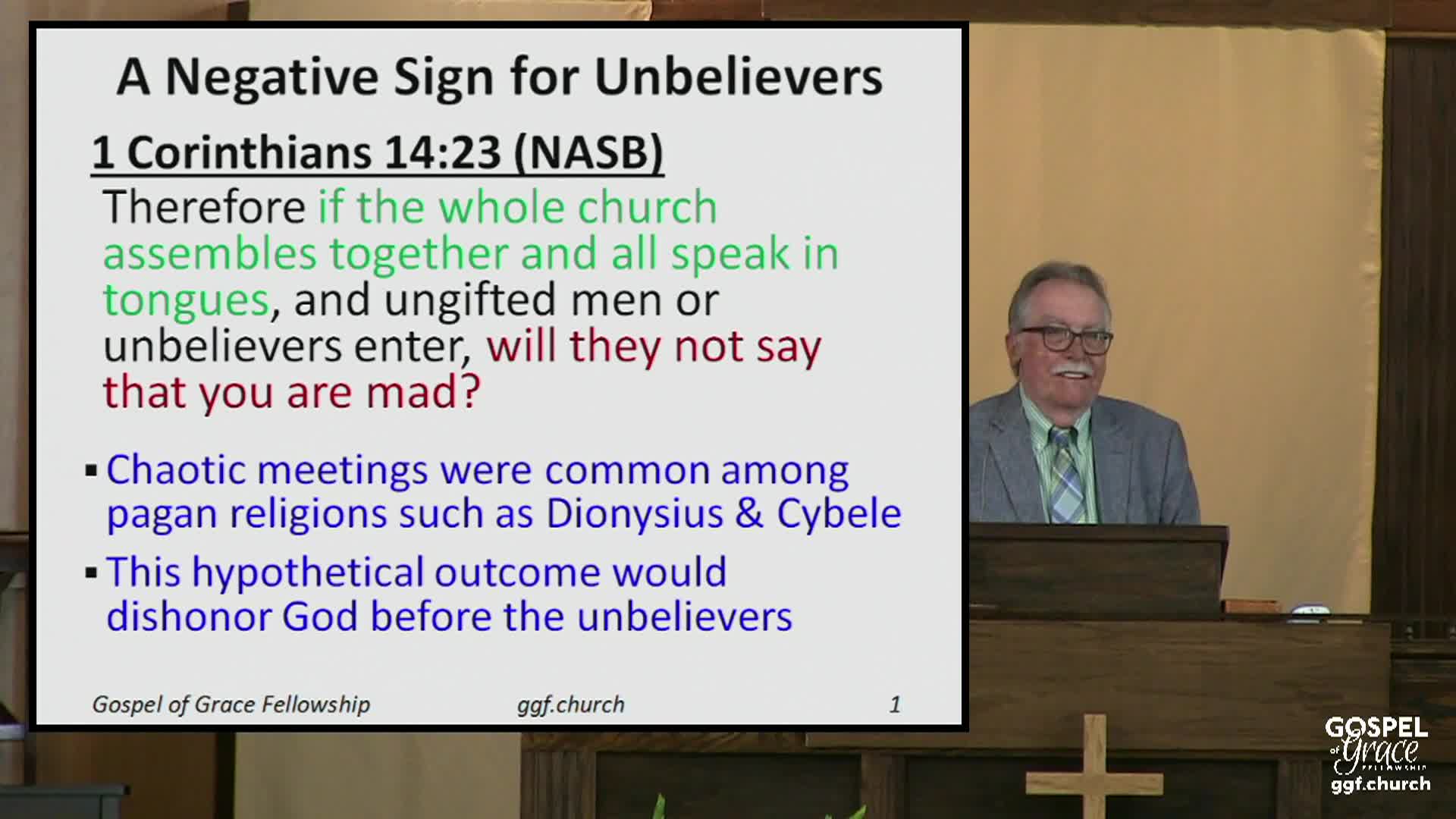 A Negative Sign for Unbelievers

1 Corinthians 14:23 (NASB)

Therefore if the whole church assembles together and all speak in tongues, and ungifted men or unbelievers enter, will they not say that you are mad?

▪ Chaotic meetings were common among pagan religions such as Dionysius & Cybele

▪ This hypothetical outcome would dishonor God before the unbelievers

Gospel of Grace Fellowship ggf.church 1

GOSPEL of Grace FELLOWSHIP ggf.church